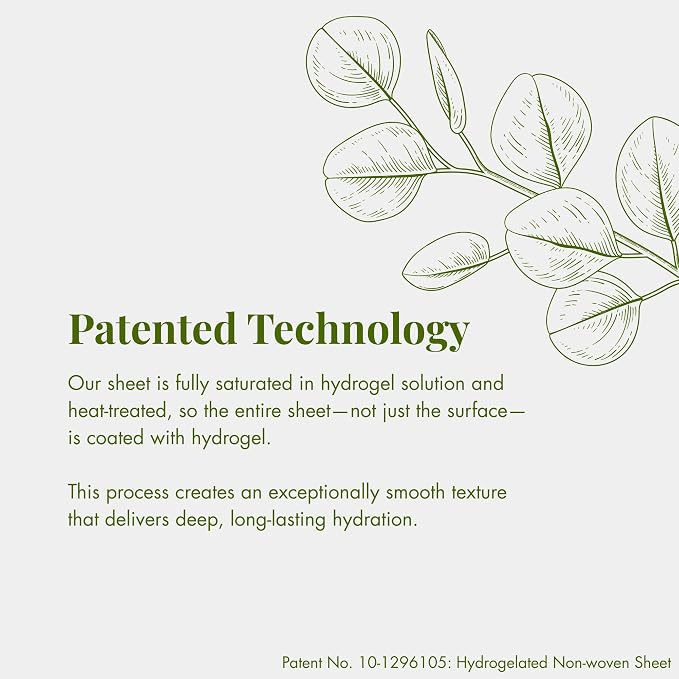 Patented Technology

Our sheet is fully saturated in hydrogel solution and heat-treated, so the entire sheet—not just the surface—is coated with hydrogel.

This process creates an exceptionally smooth texture that delivers deep, long-lasting hydration.

Patent No. 10-1296105: Hydrogelated Non-woven Sheet